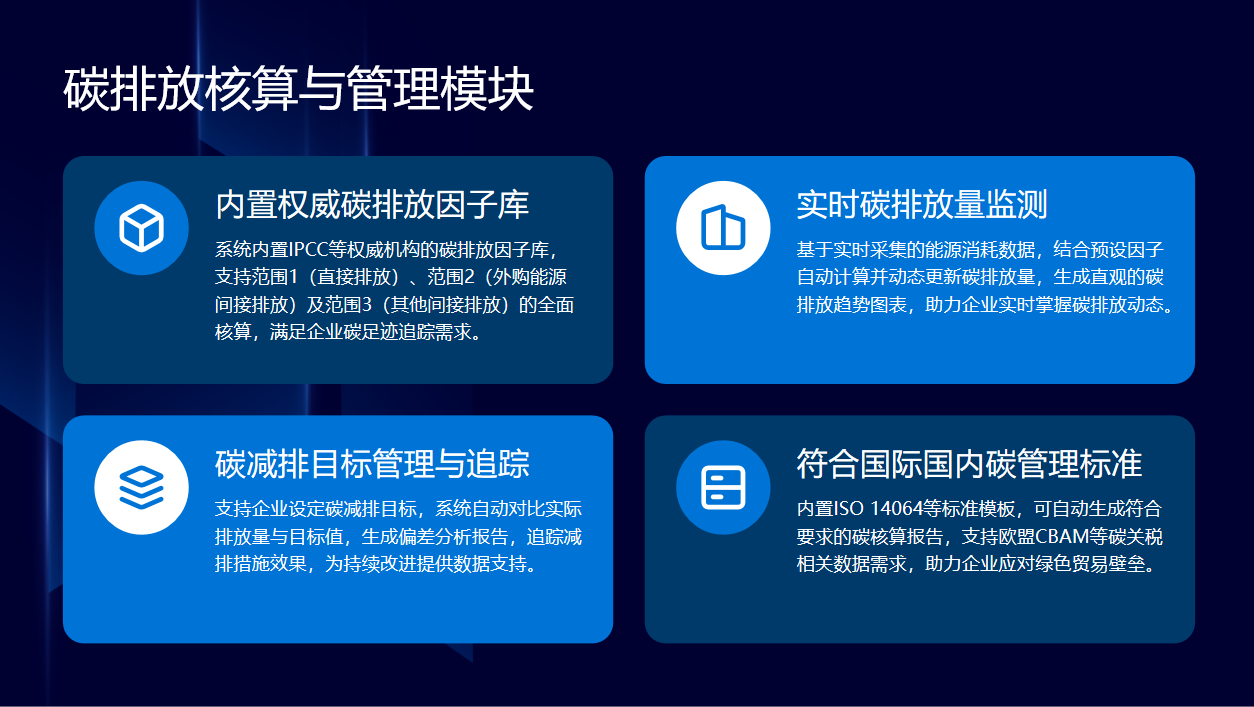 碳排放核算与管理模块

内置权威碳排放因子库

系统内置IPCC等权威机构的碳排放因子库，支持范围1（直接排放）、范围2（外购能源间接排放）及范围3（其他间接排放）的全面核算，满足企业碳足迹追踪需求。

实时碳排放量监测

基于实时采集的能源消耗数据，结合预设因子自动计算并动态更新碳排放量，生成直观的碳排放趋势图表，助力企业实时掌握碳排放动态。

碳减排目标管理与追踪

支持企业设定碳减排目标，系统自动对比实际排放量与目标值，生成偏差分析报告，追踪减排措施效果，为持续改进提供数据支持。

符合国际国内碳管理标准

内置ISO 14064等标准模板，可自动生成符合要求的碳核算报告，支持欧盟CBAM等碳关税相关数据需求，助力企业应对绿色贸易壁垒。